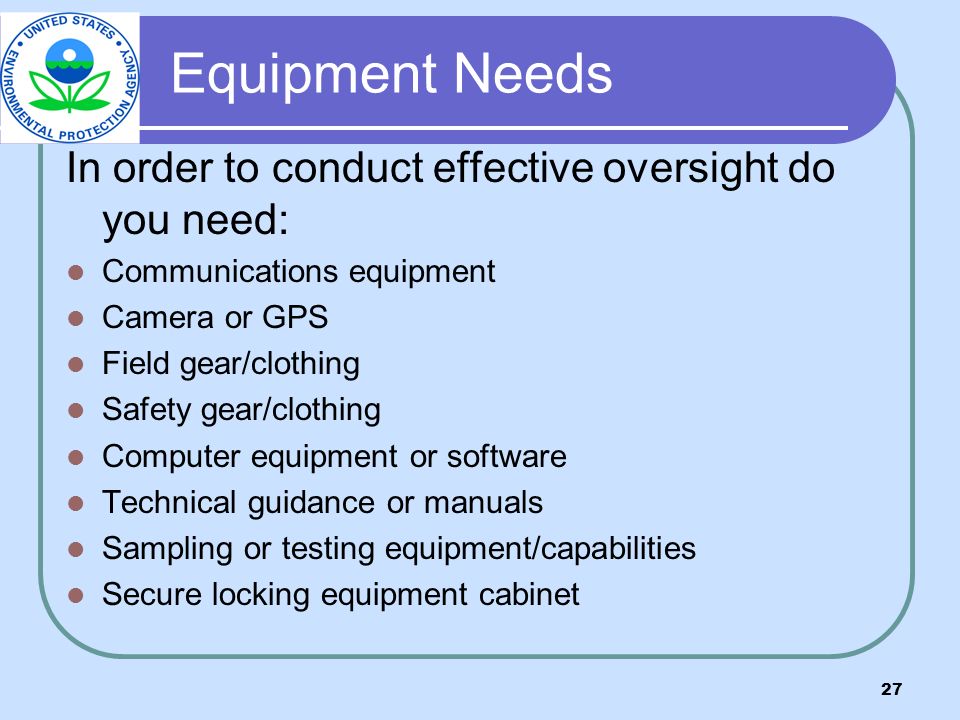 UNITED STATES ENVIRONMENTAL PROTECTION AGENCY

Equipment Needs

In order to conduct effective oversight do you need:

- Communications equipment
- Camera or GPS
- Field gear/clothing
- Safety gear/clothing
- Computer equipment or software
- Technical guidance or manuals
- Sampling or testing equipment/capabilities
- Secure locking equipment cabinet

27